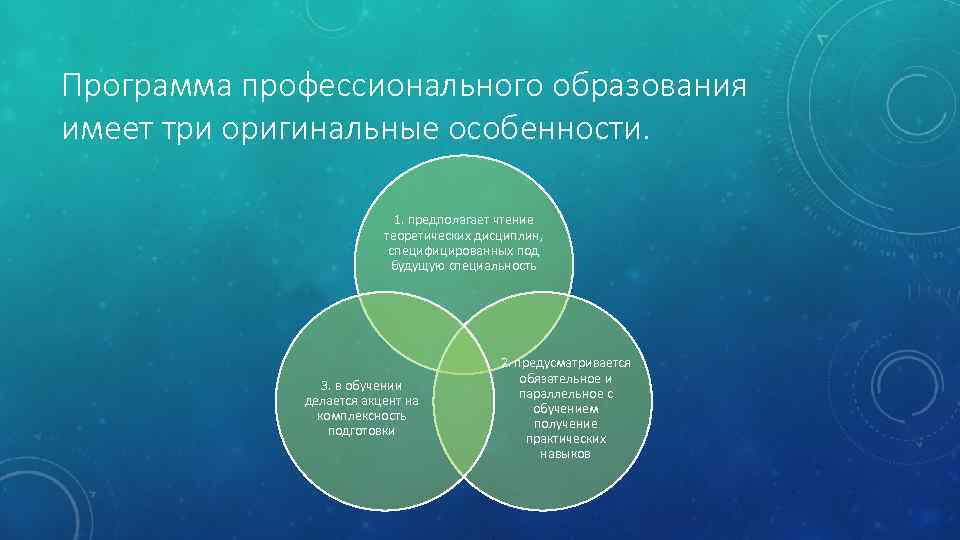 Программа профессионального образования имеет три оригинальные особенности.

1. предполагает чтение теоретических дисциплин, специфицированных под будущую специальность

2. предусматривается обязательное и параллельное с обучением получение практических навыков

3. в обучении делается акцент на комплексность подготовки